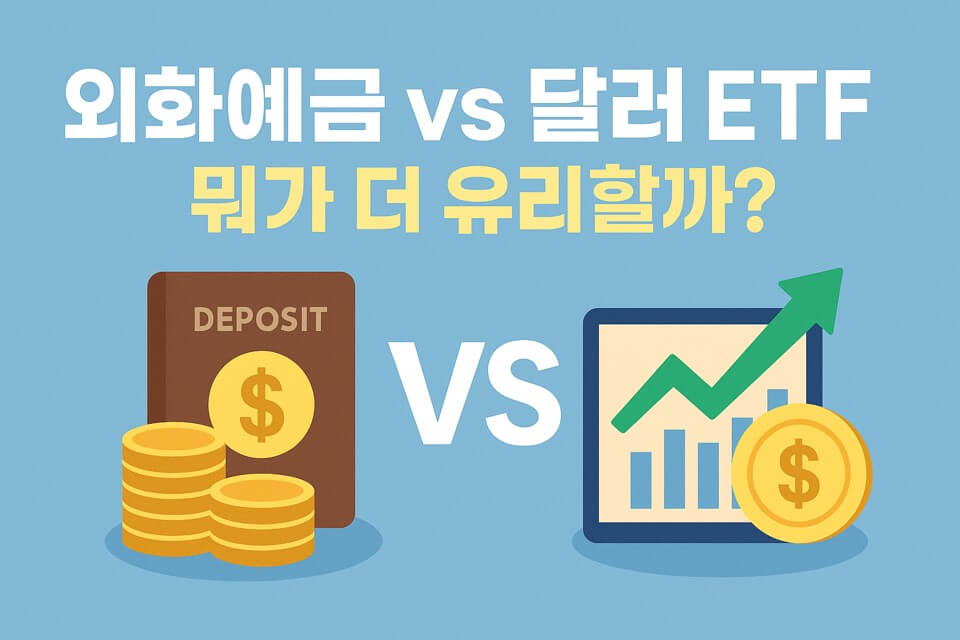 외화예금 vs 달러 ETF
뭐가 더 유리할까?

DEPOSIT

$

VS

$